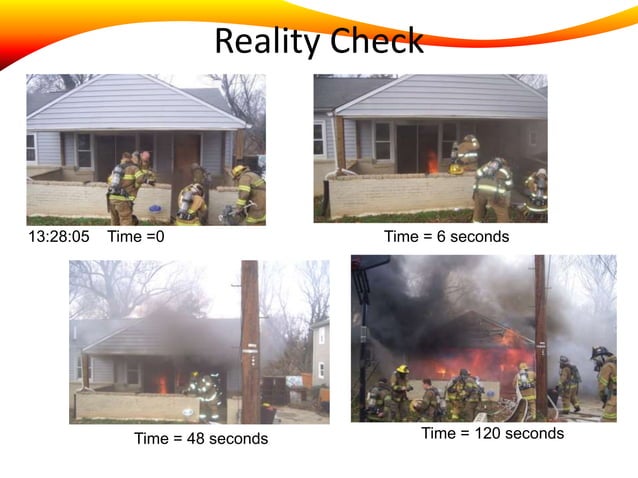 Reality Check

13:28:05 Time =0

Time = 6 seconds

Time = 48 seconds

Time = 120 seconds